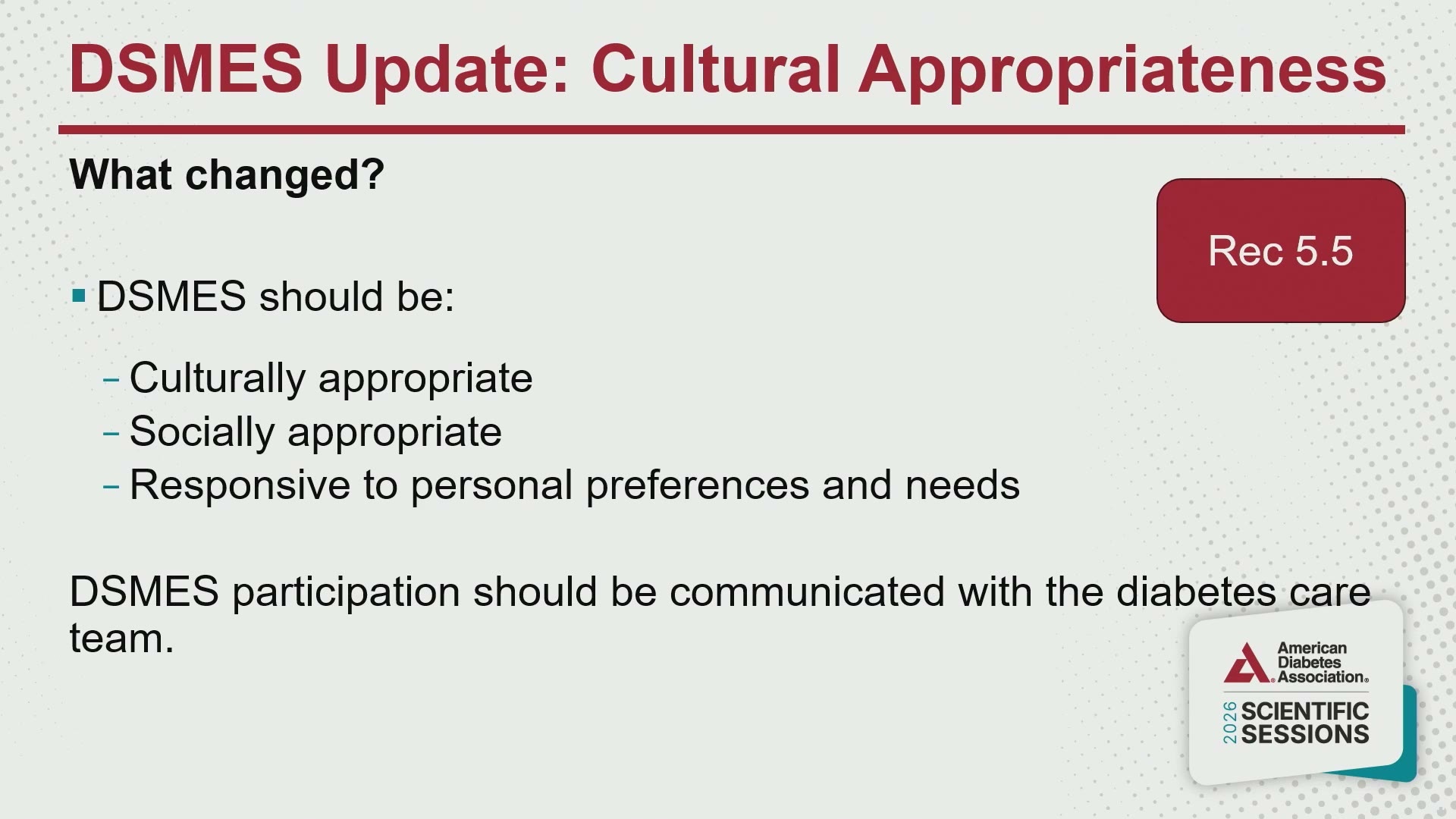 DSMES Update: Cultural Appropriateness

What changed?

Rec 5.5

▪ DSMES should be:

– Culturally appropriate
– Socially appropriate
– Responsive to personal preferences and needs

DSMES participation should be communicated with the diabetes care team.

American Diabetes Association®

2026 SCIENTIFIC SESSIONS